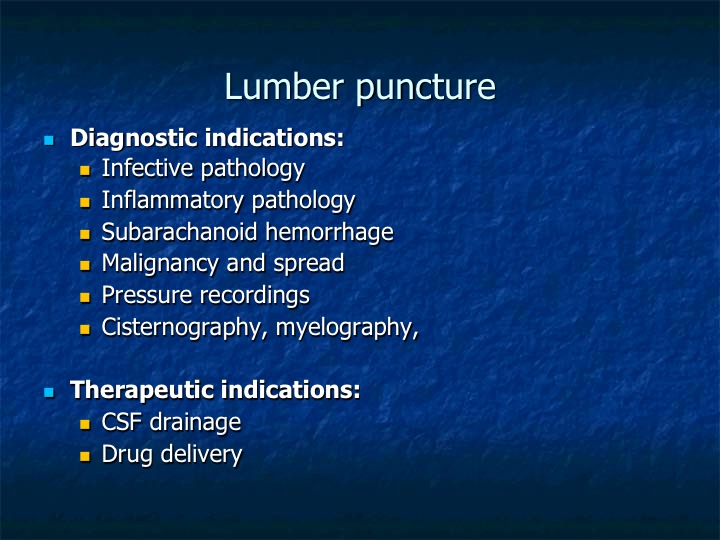 Lumber puncture

- Diagnostic indications:
  - Infective pathology
  - Inflammatory pathology
  - Subarachanoid hemorrhage
  - Malignancy and spread
  - Pressure recordings
  - Cisternography, myelography,

- Therapeutic indications:
  - CSF drainage
  - Drug delivery